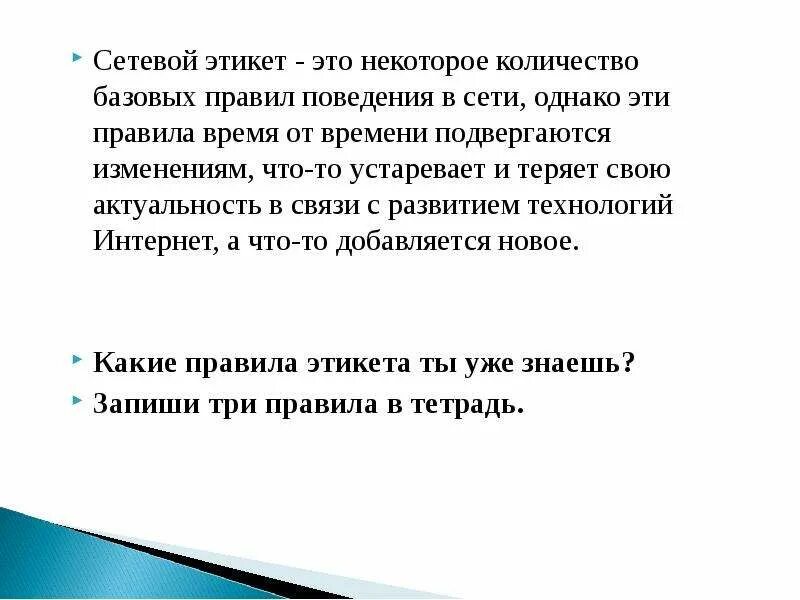 Сетевой этикет - это некоторое количество базовых правил поведения в сети, однако эти правила время от времени подвергаются изменениям, что-то устаревает и теряет свою актуальность в связи с развитием технологий Интернет, а что-то добавляется новое.

Какие правила этикета ты уже знаешь?

Запиши три правила в тетрадь.